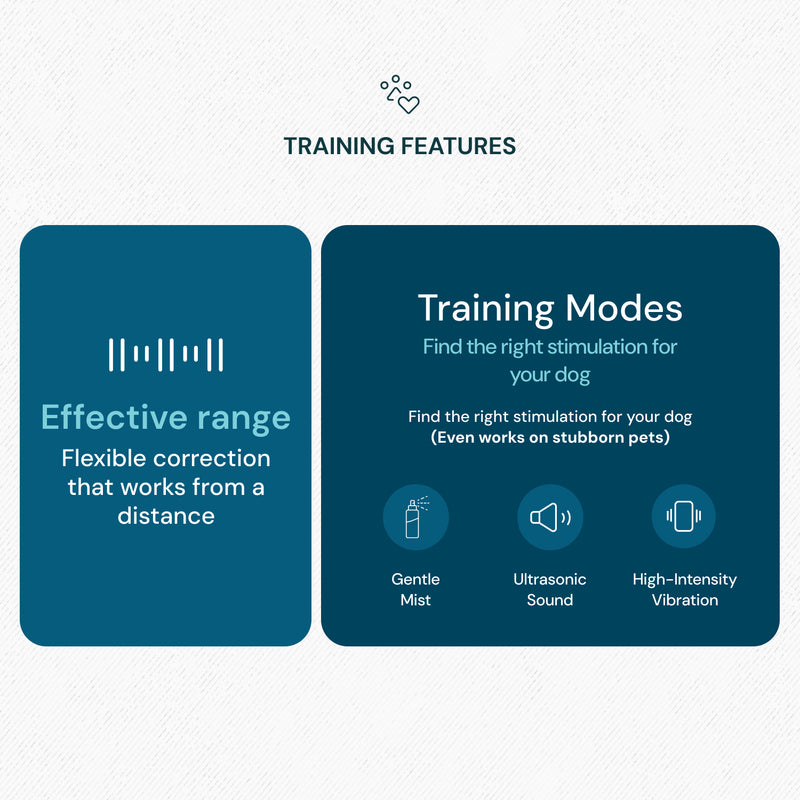 TRAINING FEATURES

Effective range

Flexible correction that works from a distance

Training Modes

Find the right stimulation for your dog

Find the right stimulation for your dog
(Even works on stubborn pets)

Gentle Mist

Ultrasonic Sound

High-Intensity Vibration